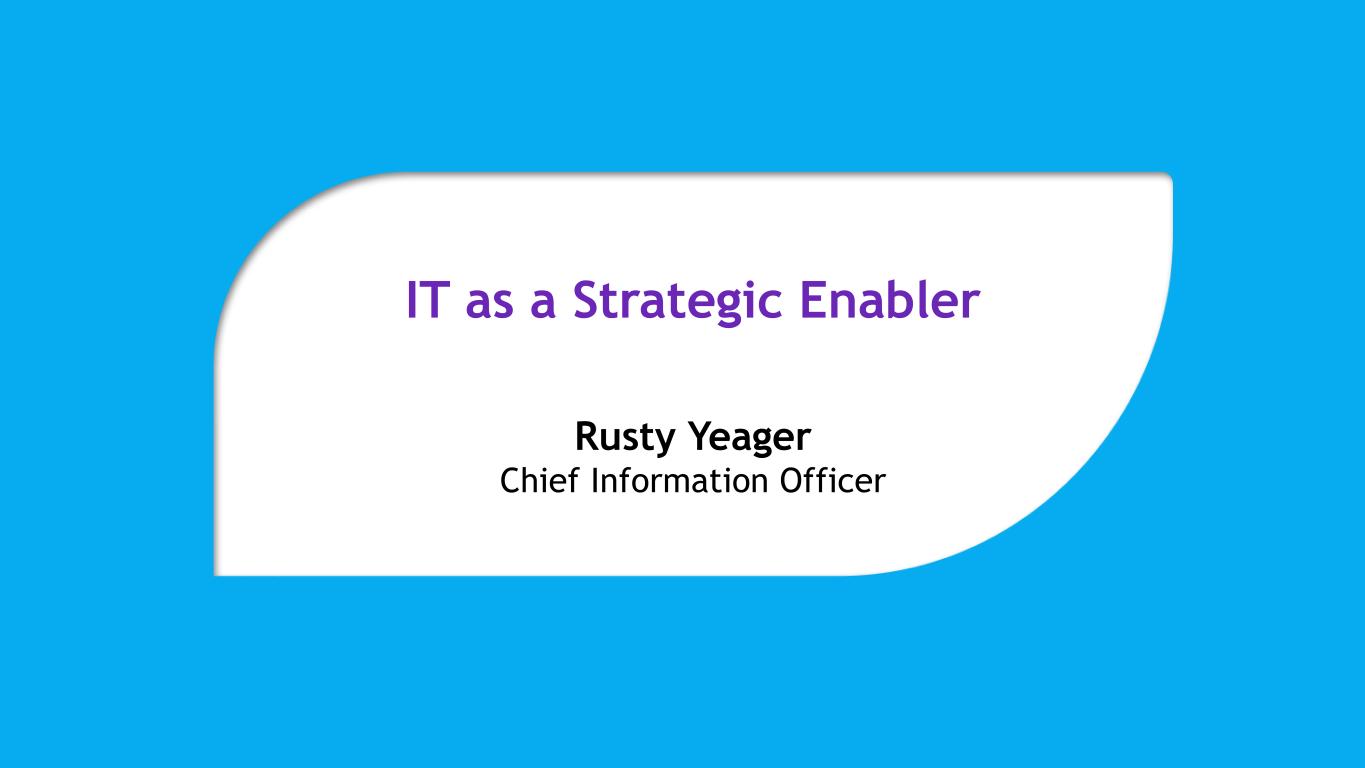 IT as a Strategic Enabler

Rusty Yeager
Chief Information Officer